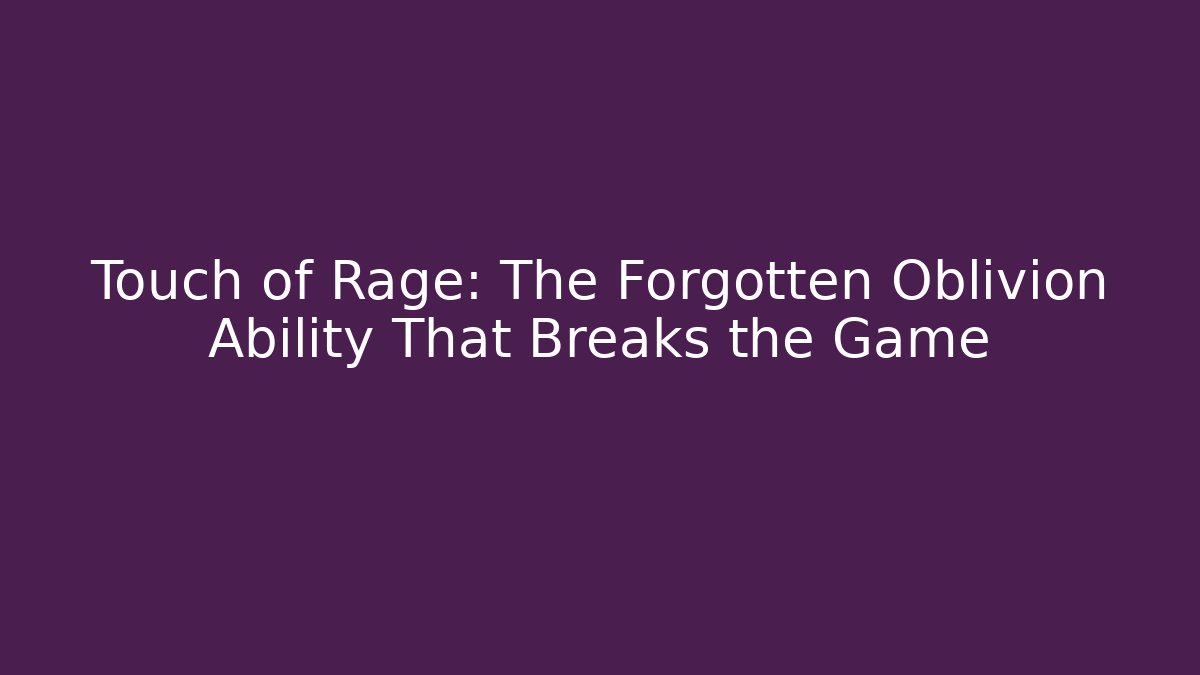 Touch of Rage: The Forgotten Oblivion Ability That Breaks the Game